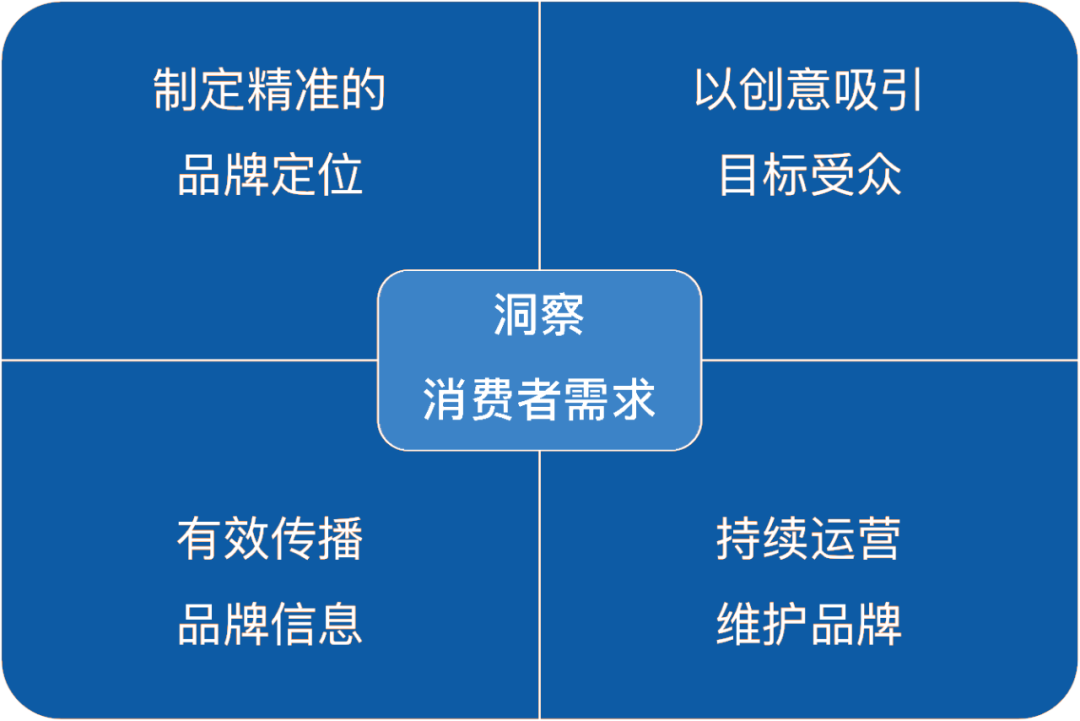 制定精准的
品牌定位

以创意吸引
目标受众

洞察
消费者需求

有效传播
品牌信息

持续运营
维护品牌